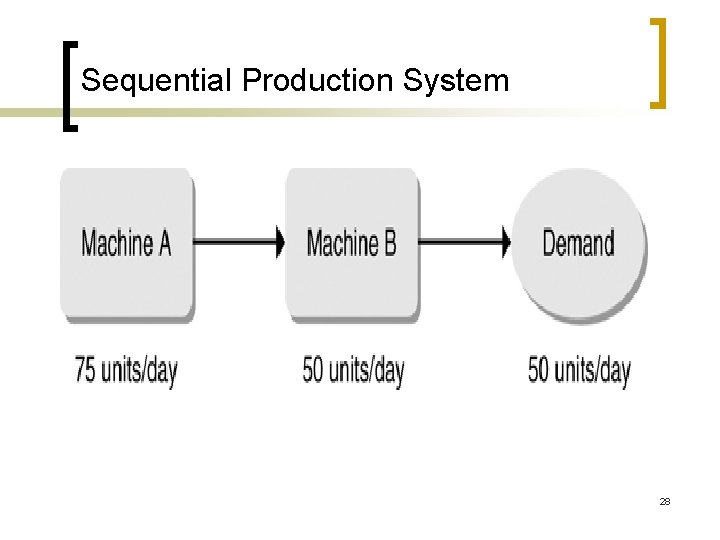 Sequential Production System

Machine A

Machine B

Demand

75 units/day

50 units/day

50 units/day

28